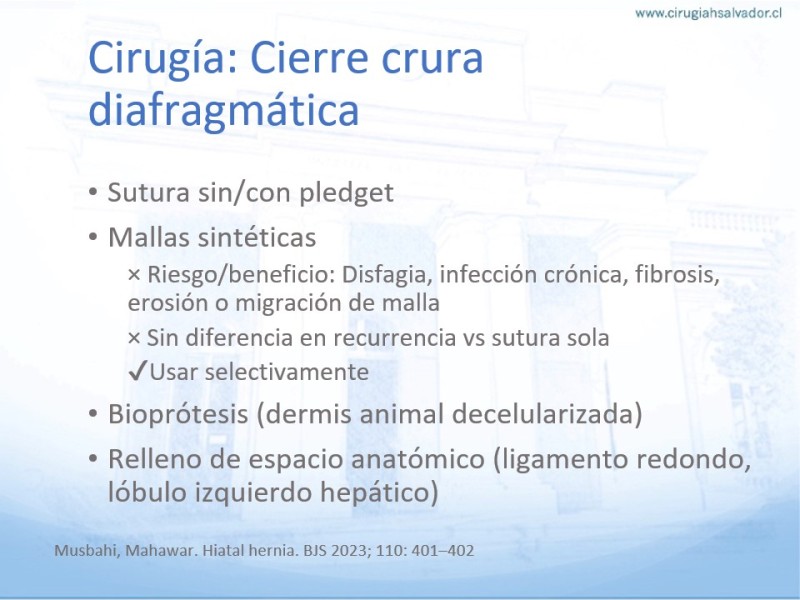 www.cirugiahsalvador.cl

Cirugía: Cierre crura diafragmática

• Sutura sin/con pledget
• Mallas sintéticas
× Riesgo/beneficio: Disfagia, infección crónica, fibrosis, erosión o migración de malla
× Sin diferencia en recurrencia vs sutura sola
✓Usar selectivamente
• Bioprótesis (dermis animal decelularizada)
• Relleno de espacio anatómico (ligamento redondo, lóbulo izquierdo hepático)

Musbahi, Mahawar. Hiatal hernia. BJS 2023; 110: 401–402